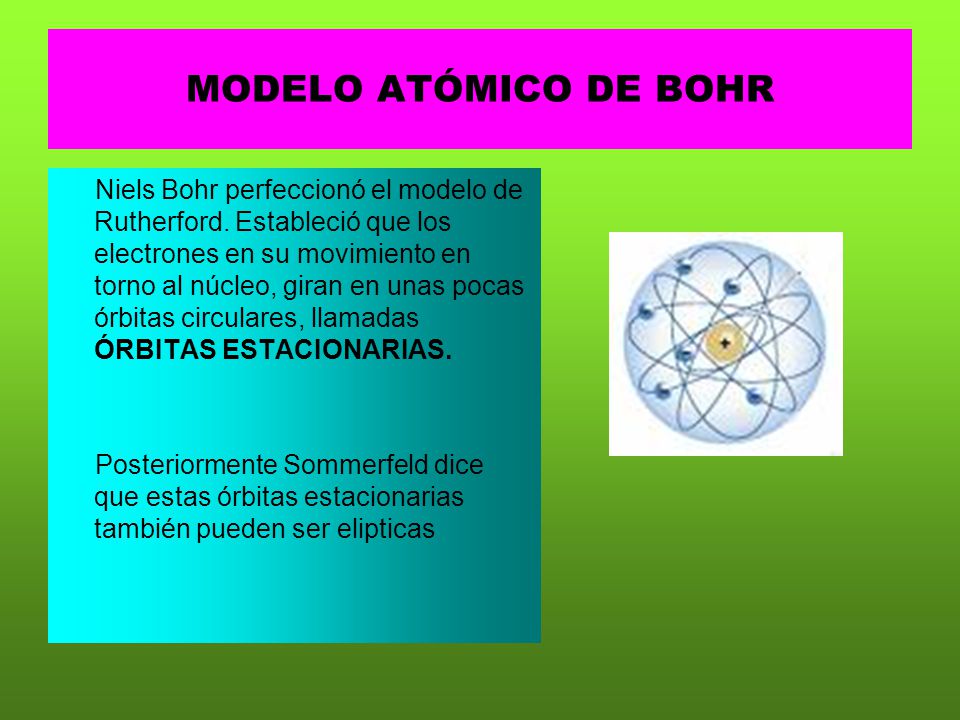 MODELO ATÓMICO DE BOHR

Niels Bohr perfeccionó el modelo de Rutherford. Estableció que los electrones en su movimiento en torno al núcleo, giran en unas pocas órbitas circulares, llamadas ÓRBITAS ESTACIONARIAS.

Posteriormente Sommerfeld dice que estas órbitas estacionarias también pueden ser elipticas

+